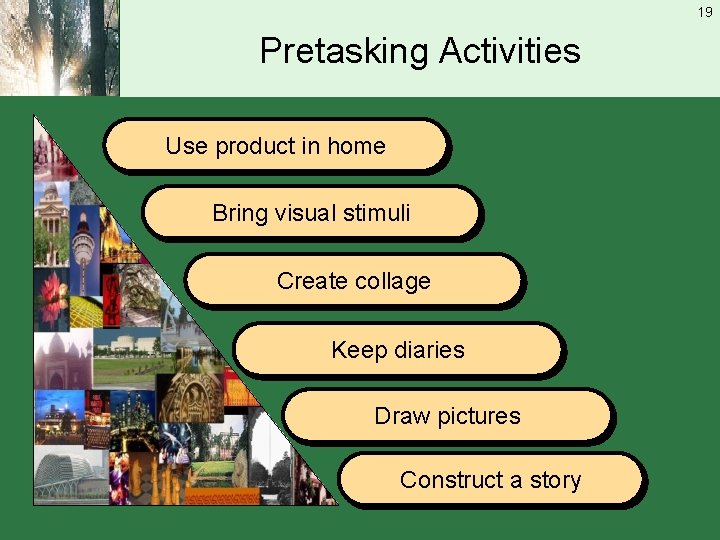 19

Pretasking Activities

Use product in home

Bring visual stimuli

Create collage

Keep diaries

Draw pictures

Construct a story